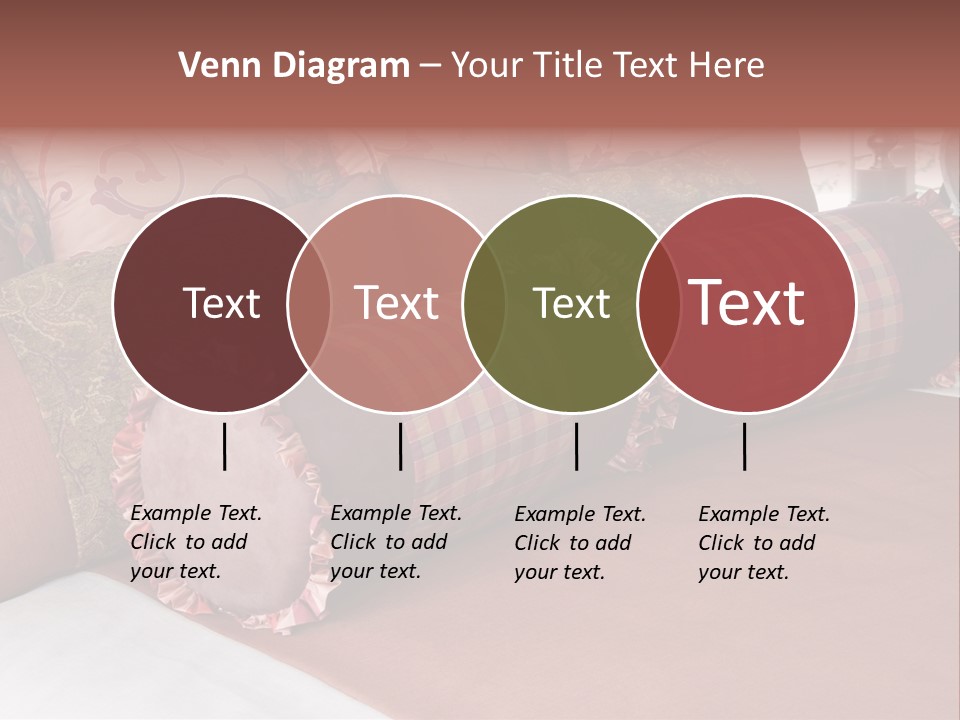 Venn Diagram – Your Title Text Here

Text

Text

Text

Text

Example Text. Click to add your text.

Example Text. Click to add your text.

Example Text. Click to add your text.

Example Text. Click to add your text.